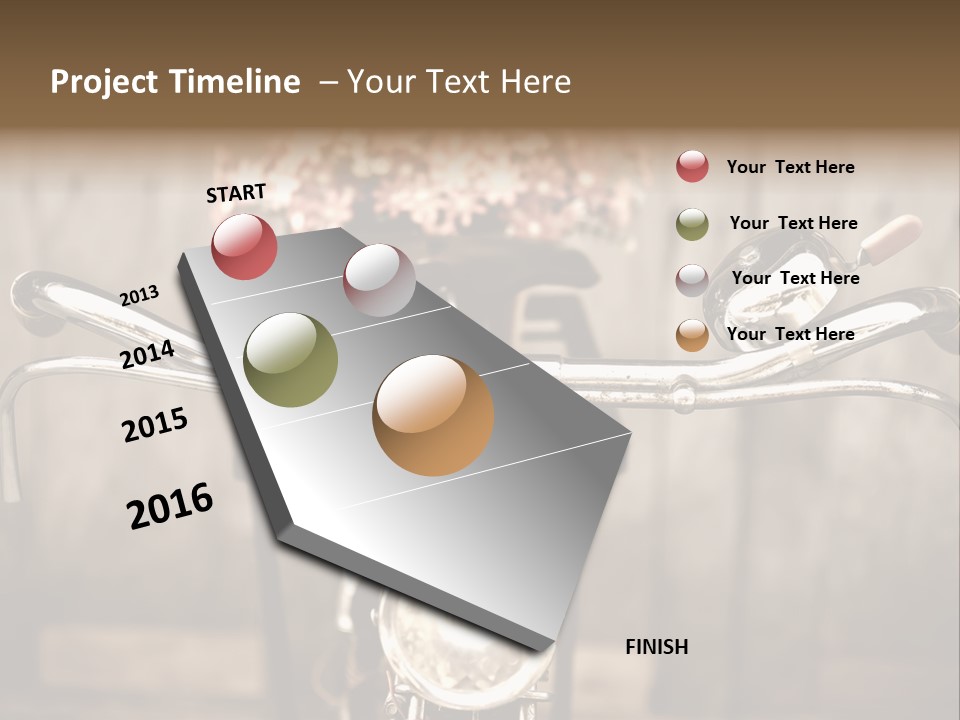 Project Timeline – Your Text Here

START

2013

2014

2015

2016

FINISH

Your Text Here

Your Text Here

Your Text Here

Your Text Here